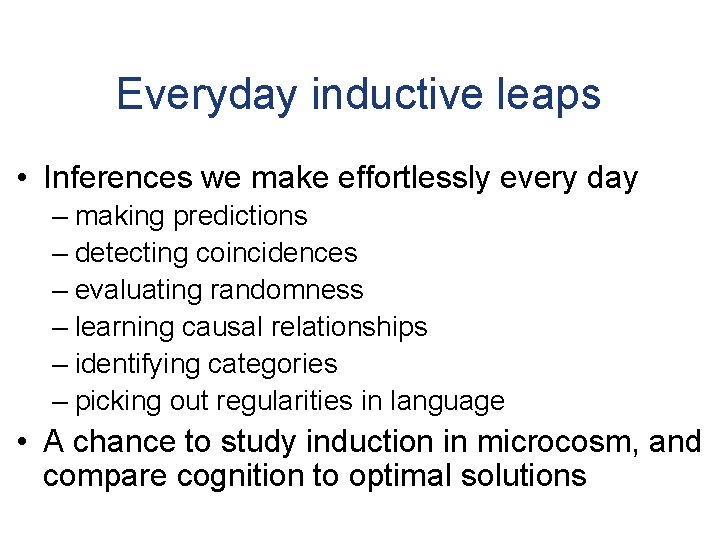 Everyday inductive leaps

• Inferences we make effortlessly every day
– making predictions
– detecting coincidences
– evaluating randomness
– learning causal relationships
– identifying categories
– picking out regularities in language

• A chance to study induction in microcosm, and compare cognition to optimal solutions